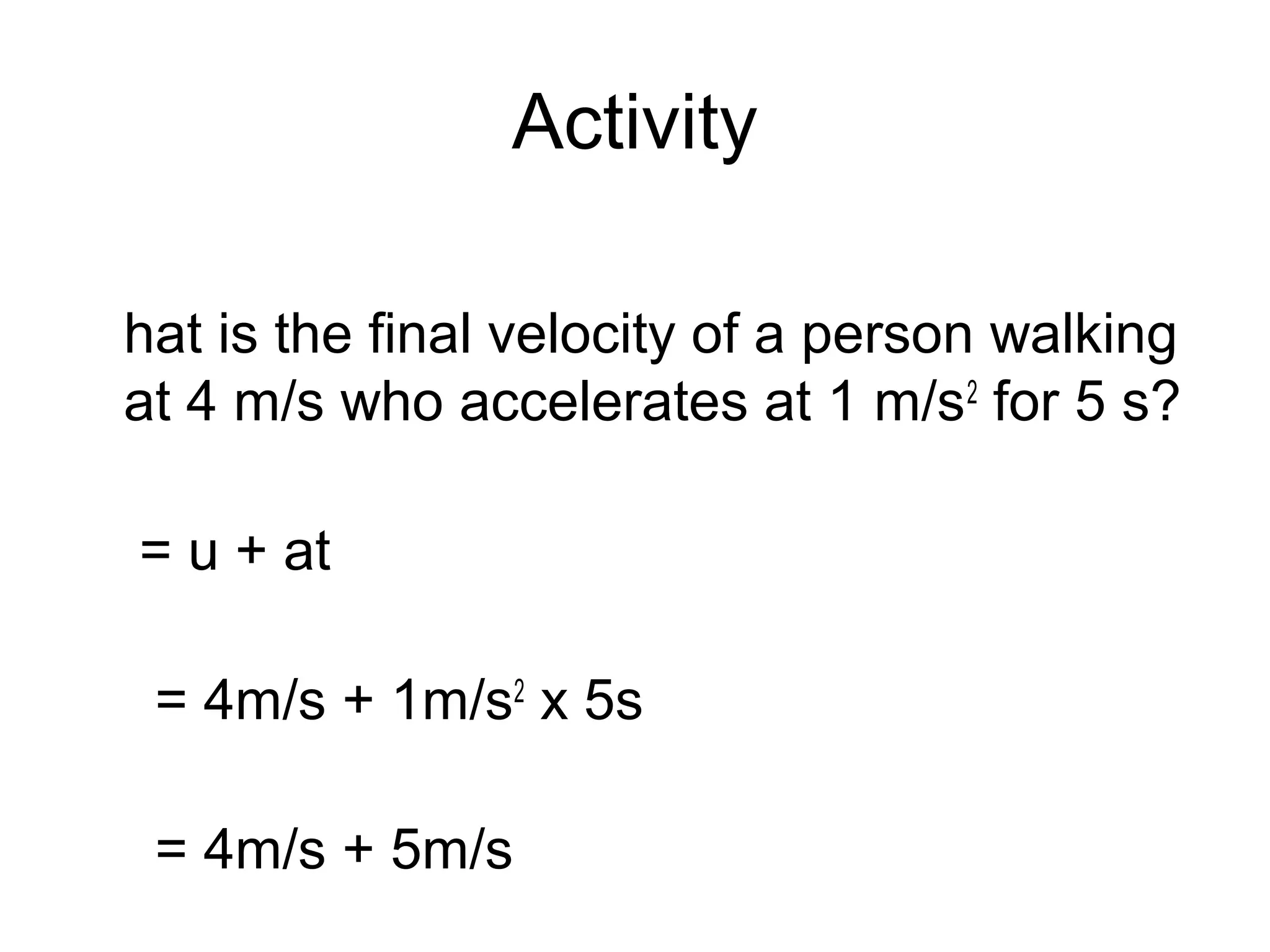 Activity

hat is the final velocity of a person walking at 4 m/s who accelerates at 1 m/s$^2$ for 5 s?

= u + at

= 4m/s + 1m/s$^2$ x 5s

= 4m/s + 5m/s